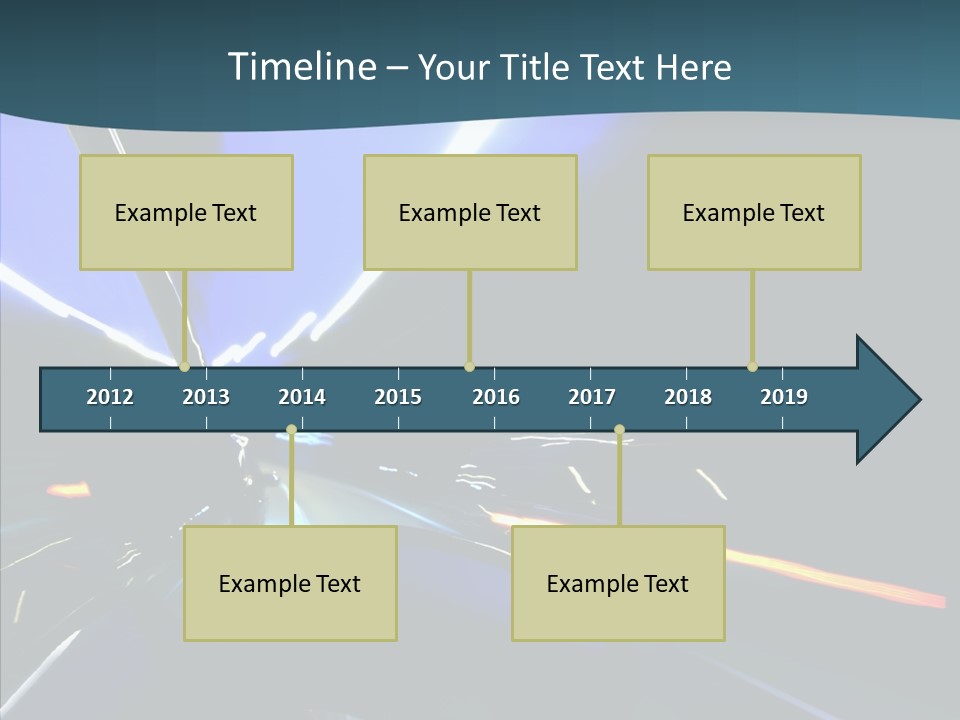 Timeline – Your Title Text Here

Example Text

Example Text

Example Text

2012 2013 2014 2015 2016 2017 2018 2019

Example Text

Example Text